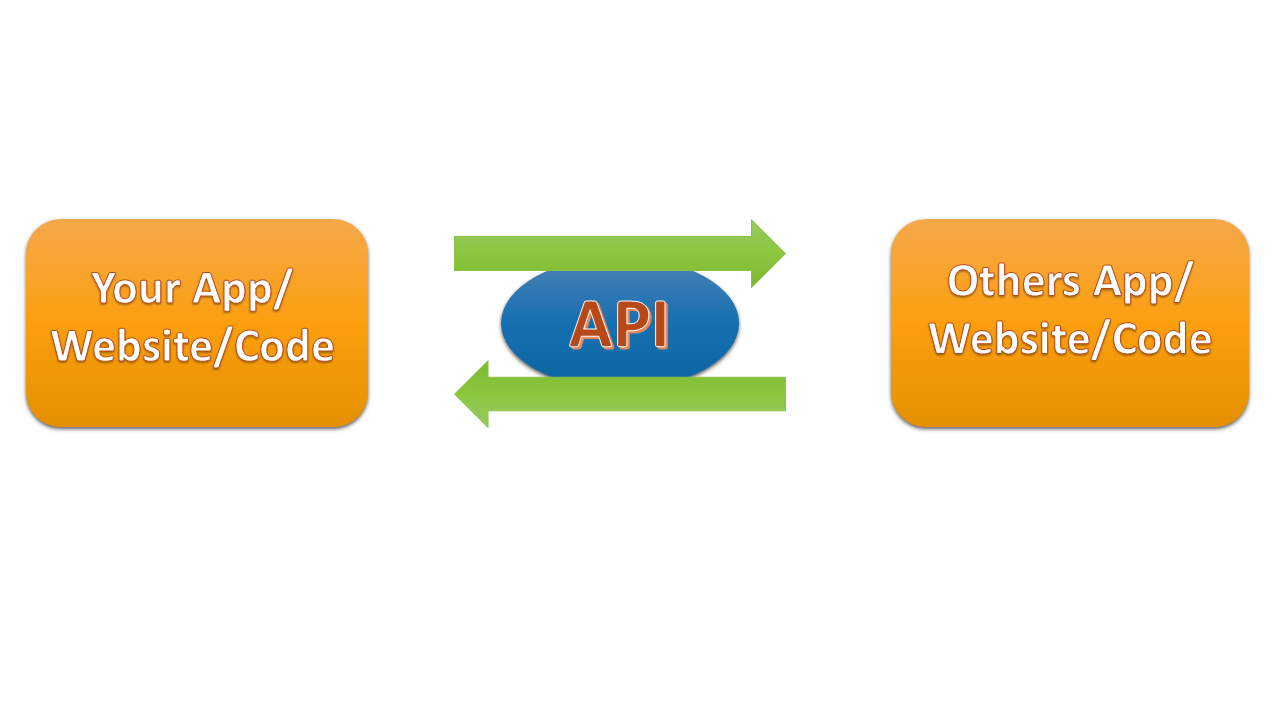 Your App/ Website/Code

API

Others App/ Website/Code